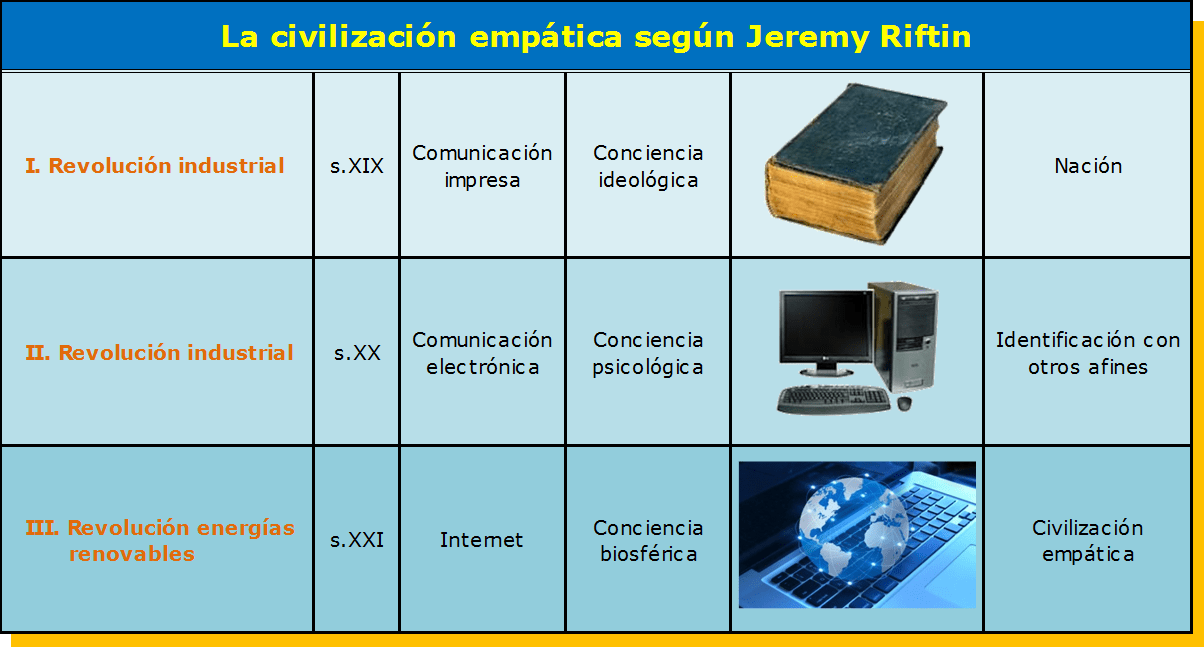 La civilización empática según Jeremy Riftin

| | | | | | |
|---|---|---|---|---|---|
| I. Revolución industrial | s.XIX | Comunicación impresa | Conciencia ideológica | | Nación |
| II. Revolución industrial | s.XX | Comunicación electrónica | Conciencia psicológica | | Identificación con otros afines |
| III. Revolución energías renovables | s.XXI | Internet | Conciencia biosférica | | Civilización empática |